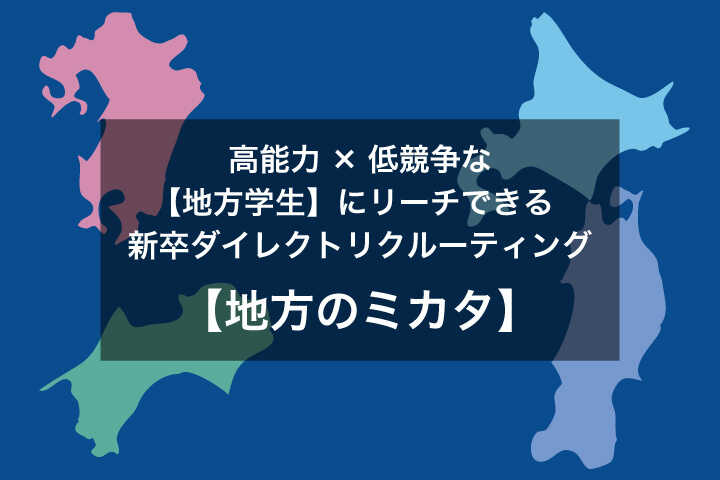 高能力 × 低競争な
【地方学生】にリーチできる
新卒ダイレクトリクルーティング

【地方のミカタ】